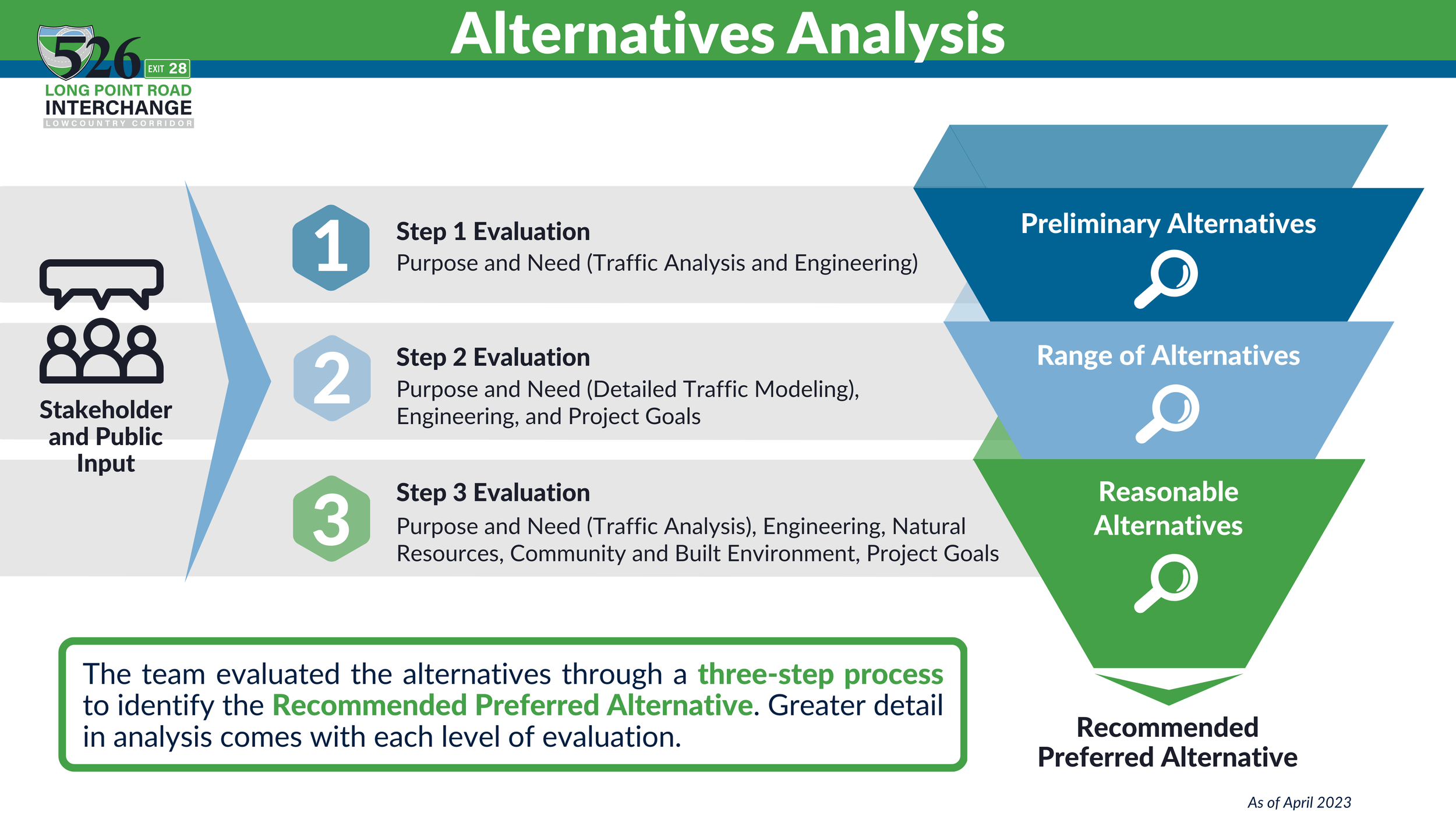 526 EXIT 28
LONG POINT ROAD
INTERCHANGE
LOWCOUNTRY CORRIDOR

Alternatives Analysis

Stakeholder and Public Input

1
Step 1 Evaluation
Purpose and Need (Traffic Analysis and Engineering)

2
Step 2 Evaluation
Purpose and Need (Detailed Traffic Modeling), Engineering, and Project Goals

3
Step 3 Evaluation
Purpose and Need (Traffic Analysis), Engineering, Natural Resources, Community and Built Environment, Project Goals

Preliminary Alternatives

Range of Alternatives

Reasonable Alternatives

Recommended Preferred Alternative

The team evaluated the alternatives through a three-step process to identify the Recommended Preferred Alternative. Greater detail in analysis comes with each level of evaluation.

As of April 2023